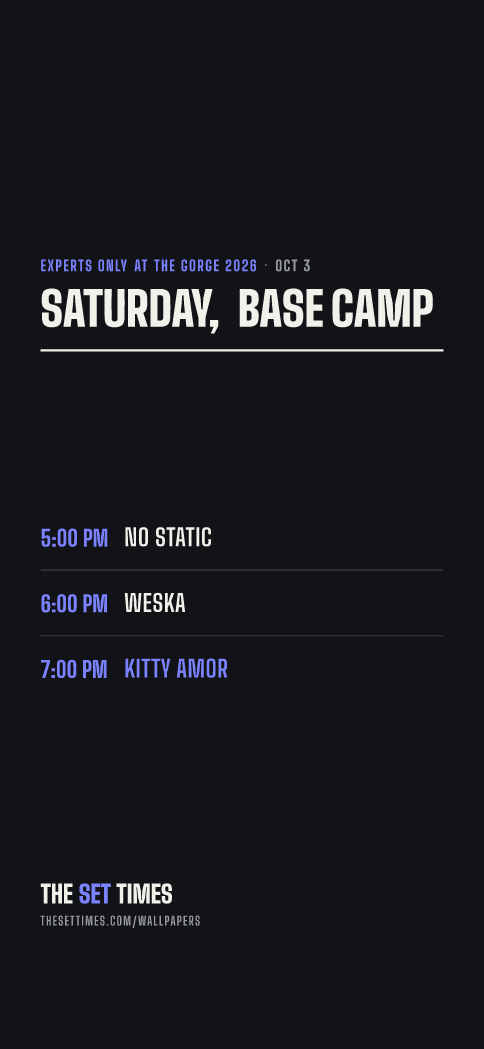 EXPERTS ONLY AT THE GORGE 2026 · OCT 3

SATURDAY, BASE CAMP

5:00 PM NO STATIC

6:00 PM WESKA

7:00 PM KITTY AMOR

THE SET TIMES
THESETTIMES.COM/WALLPAPERS